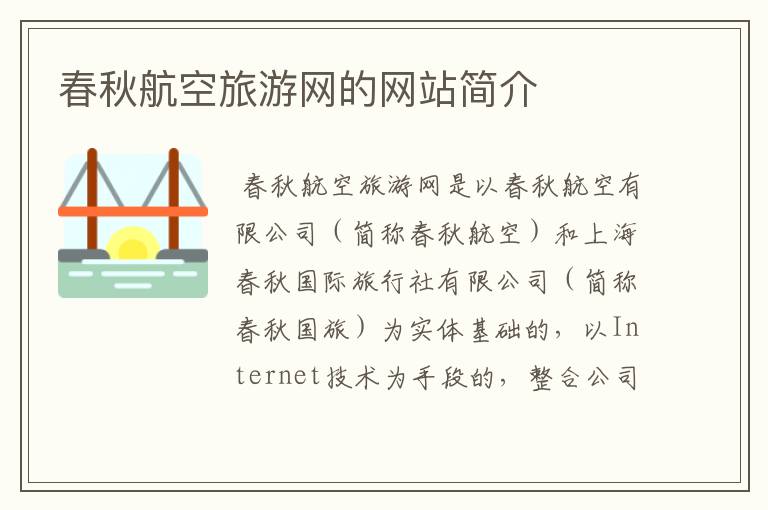 春秋航空旅游网的网站简介

春秋航空旅游网是以春秋航空有限公司（简称春秋航空）和上海春秋国际旅行社有限公司（简称春秋国旅）为实体基础的，以Internet技术为手段的，整合公司